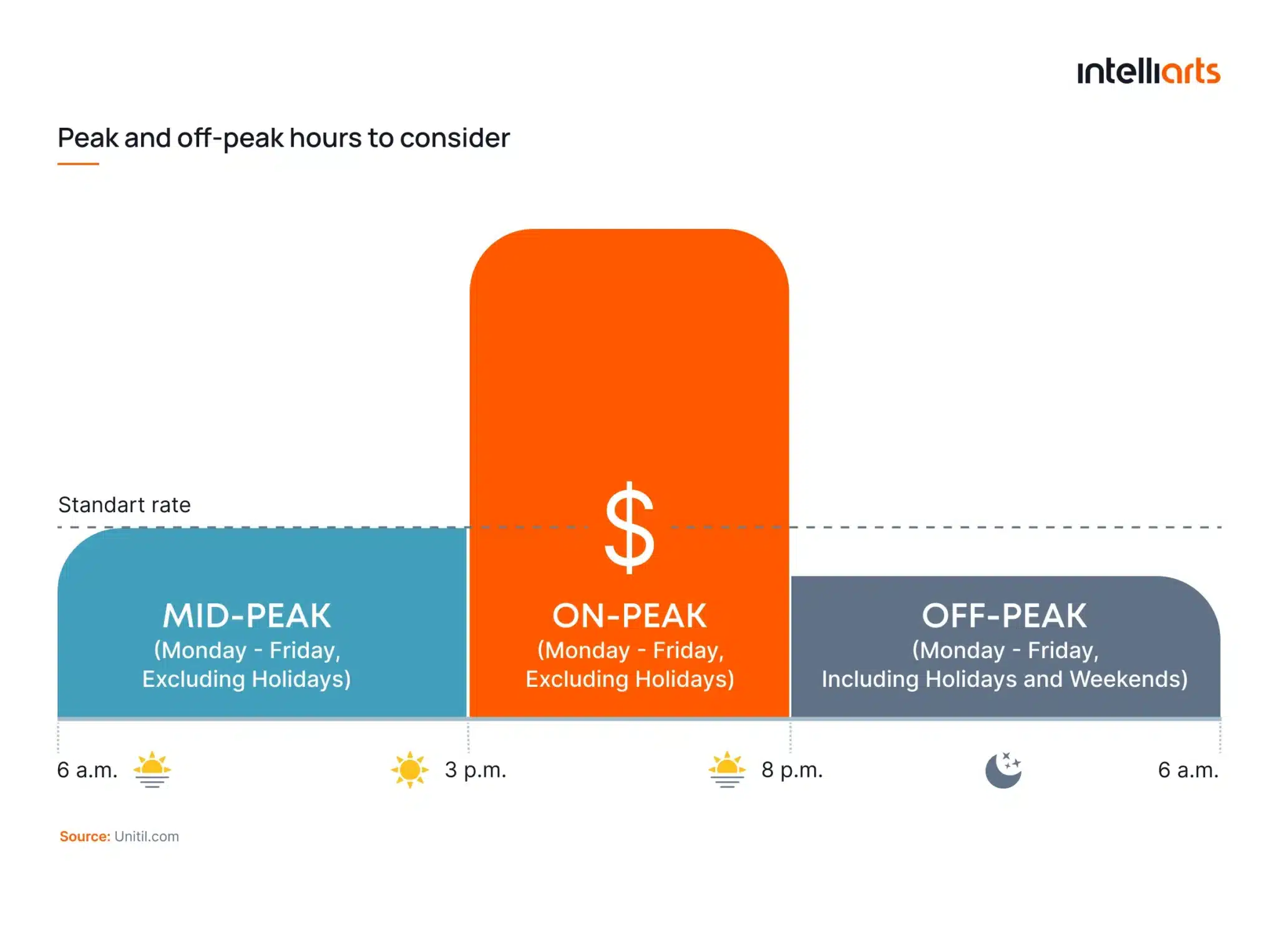 intelliarts

Peak and off-peak hours to consider

Standart rate

$

MID-PEAK
(Monday - Friday,
Excluding Holidays)

ON-PEAK
(Monday - Friday,
Excluding Holidays)

OFF-PEAK
(Monday - Friday,
Including Holidays and Weekends)

6 a.m.

3 p.m.

8 p.m.

6 a.m.

Source: Unitil.com